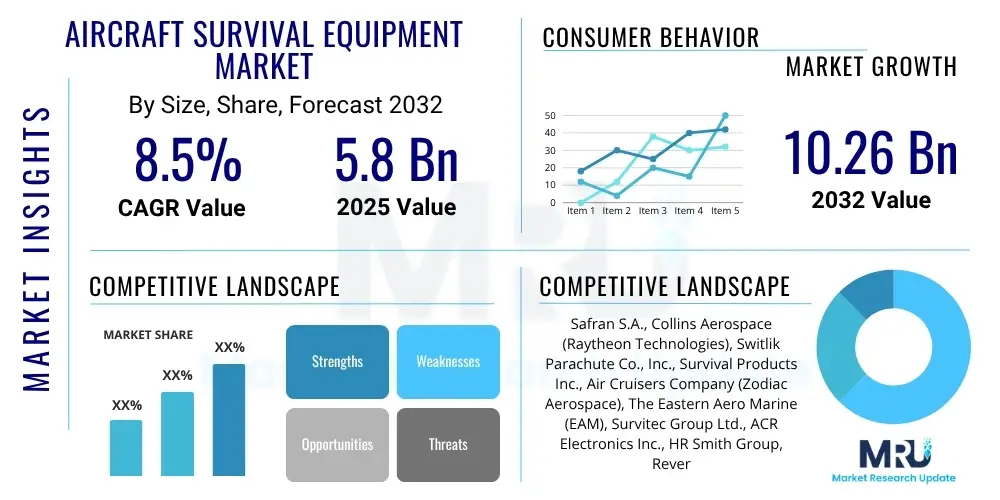 MARKET INSIGHTS

AIRCRAFT SURVIVAL EQUIPMENT MARKET

By Size, Share, Forecast 2032

8.5%
CAGR Value

5.8 Bn
2025 Value

CONSUMER BEHAVIOR

MARKET GROWTH

50
40
30
20
10
0
Item 1 Item 2 Item 3 Item 4 Item 5

10.26 Bn
2032 Value

COMPETITIVE LANDSCAPE

MARKET SHARE

XX%
XX%
XX%

Strengths
Weaknesses
Opportunities
Threats

COMPETITIVE LANDSCAPE

Safran S.A., Collins Aerospace (Raytheon Technologies), Switlik Parachute Co., Inc., Survival Products Inc., Air Cruisers Company (Zodiac Aerospace), The Eastern Aero Marine (EAM), Survitec Group Ltd., ACR Electronics Inc., HR Smith Group, Rever

MRU
Market Research Update